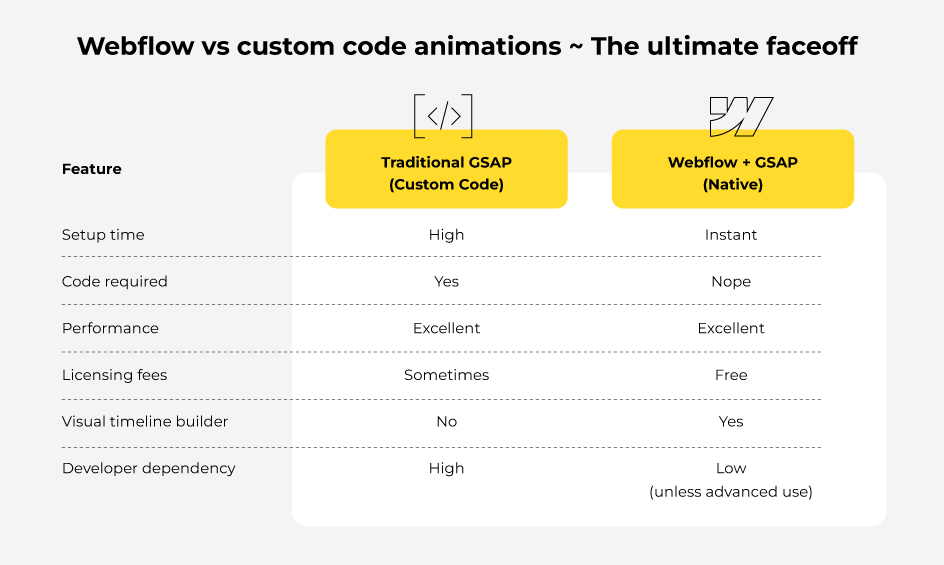 Webflow vs custom code animations ~ The ultimate faceoff

| Feature | Traditional GSAP (Custom Code) | Webflow + GSAP (Native) |
|---|---|---|
| Setup time | High | Instant |
| Code required | Yes | Nope |
| Performance | Excellent | Excellent |
| Licensing fees | Sometimes | Free |
| Visual timeline builder | No | Yes |
| Developer dependency | High | Low (unless advanced use) |